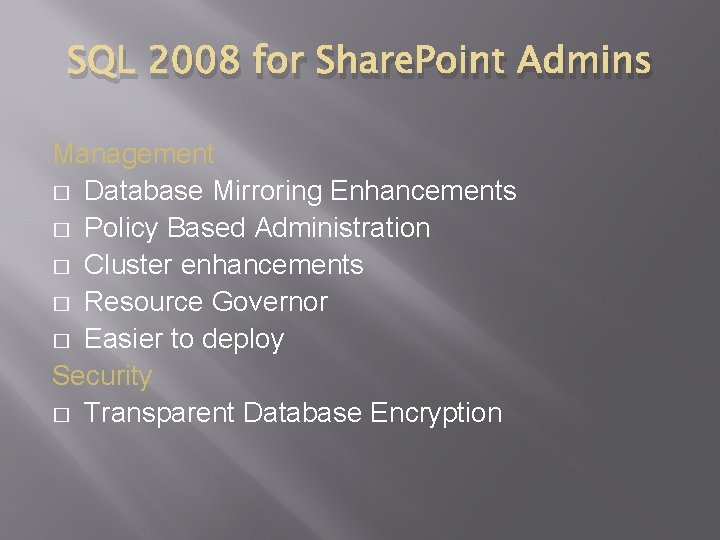 SQL 2008 for SharePoint Admins

Management
□ Database Mirroring Enhancements
□ Policy Based Administration
□ Cluster enhancements
□ Resource Governor
□ Easier to deploy
Security
□ Transparent Database Encryption